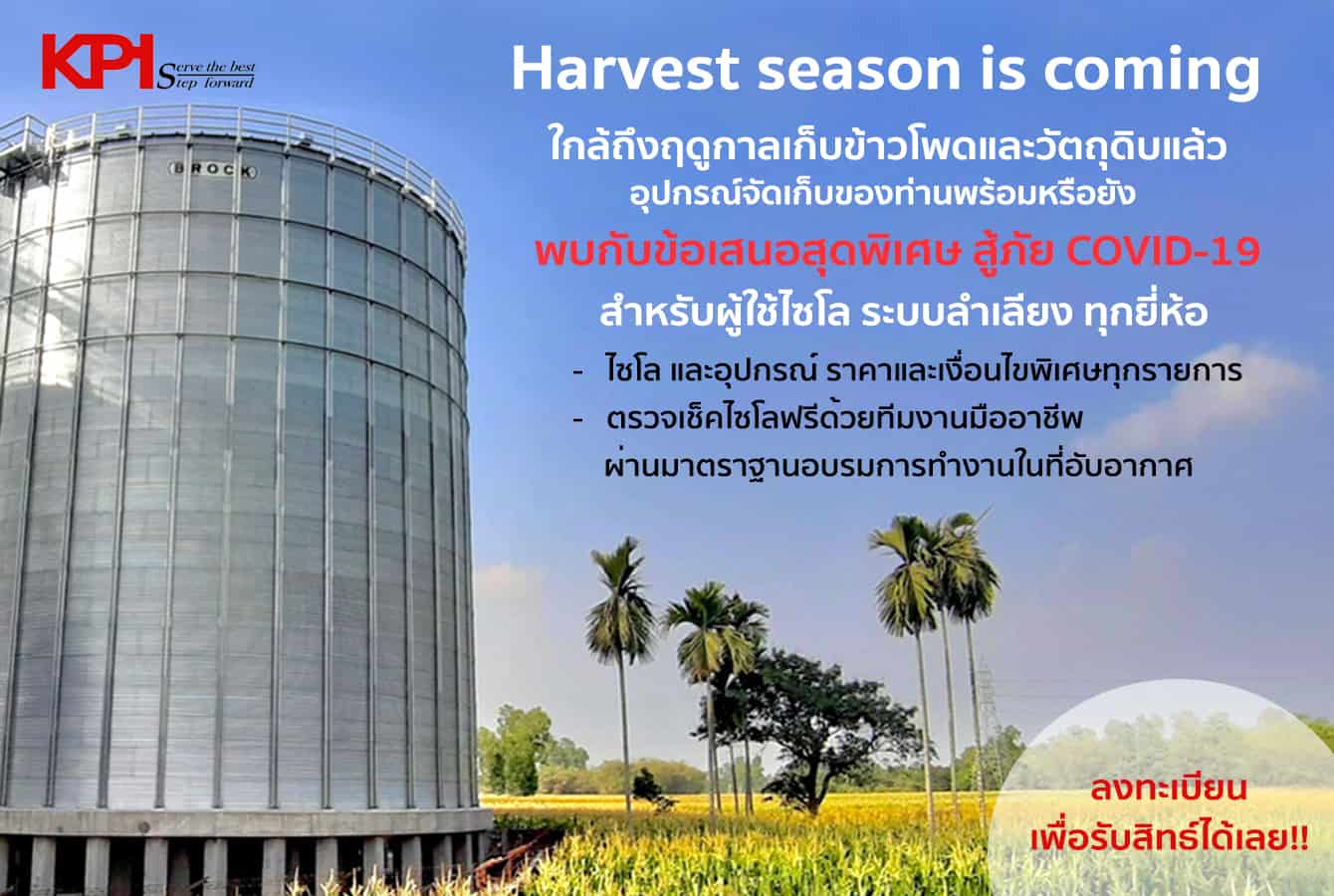 KPI Serve the best Step forward

BROCK

Harvest season is coming

ใกล้ถึงฤดูกาลเก็บข้าวโพดและวัตถุดิบแล้ว
อุปกรณ์จัดเก็บของท่านพร้อมหรือยัง

พบกับข้อเสนอสุดพิเศษ สู้ภัย COVID-19

สำหรับผู้ใช้ไซโล ระบบลำเลียง ทุกยี่ห้อ

- ไซโล และอุปกรณ์ ราคาและเงื่อนไขพิเศษทุกรายการ
- ตรวจเช็คไซโลฟรีด้วยทีมงานมืออาชีพ ผ่านมาตราฐานอบรมการทำงานในที่อับอากาศ

ลงทะเบียน
เพื่อรับสิทธ์ได้เลย!!